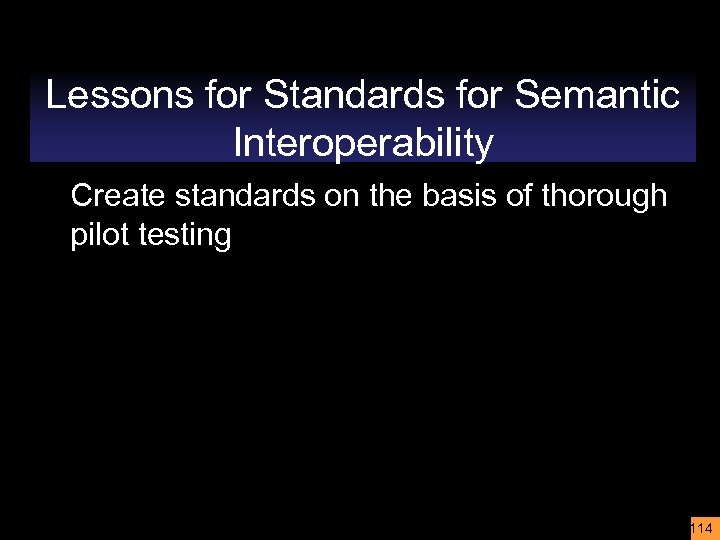 Lessons for Standards for Semantic Interoperability

Create standards on the basis of thorough pilot testing

114